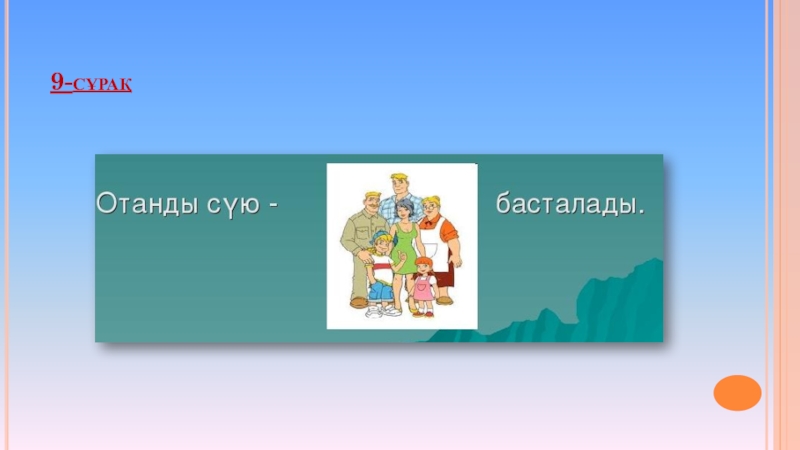 9-СҰРАҚ

Отанды сүю - басталады.